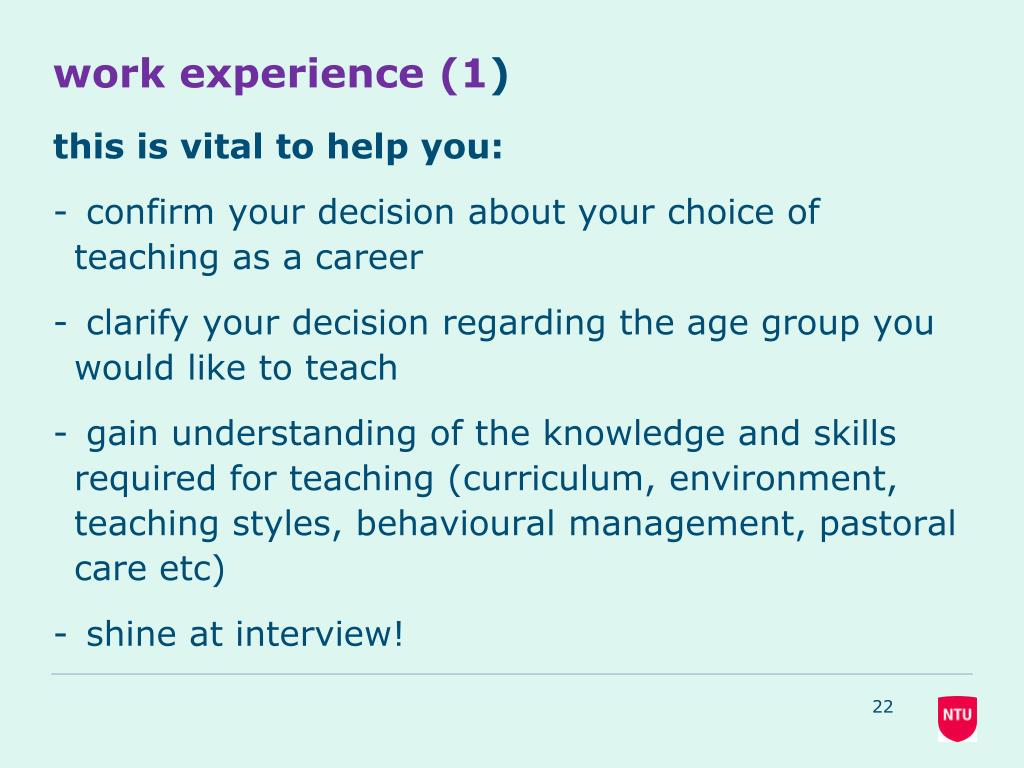 work experience (1)

this is vital to help you:

- confirm your decision about your choice of teaching as a career

- clarify your decision regarding the age group you would like to teach

- gain understanding of the knowledge and skills required for teaching (curriculum, environment, teaching styles, behavioural management, pastoral care etc)

- shine at interview!

22

NTU